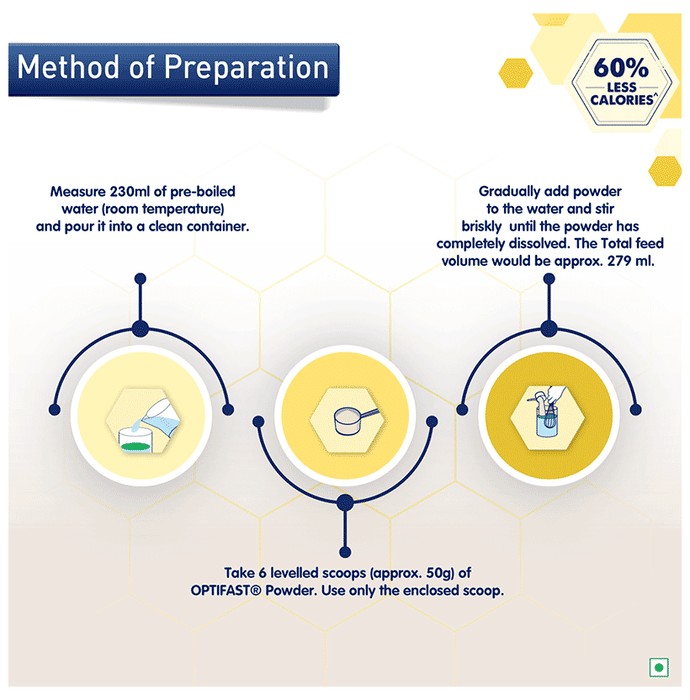 Method of Preparation

60% LESS CALORIES^

Measure 230ml of pre-boiled water (room temperature) and pour it into a clean container.

Gradually add powder to the water and stir briskly until the powder has completely dissolved. The Total feed volume would be approx. 279 ml.

Take 6 levelled scoops (approx. 50g) of OPTIFAST® Powder. Use only the enclosed scoop.